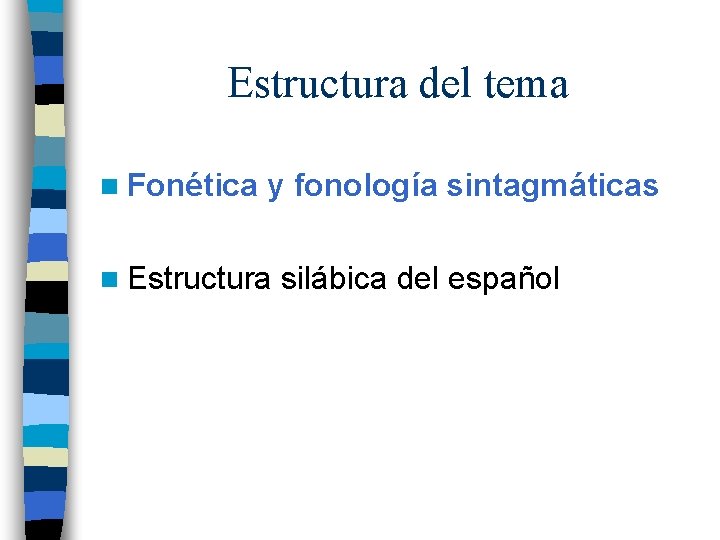 Estructura del tema

Fonética y fonología sintagmáticas

Estructura silábica del español